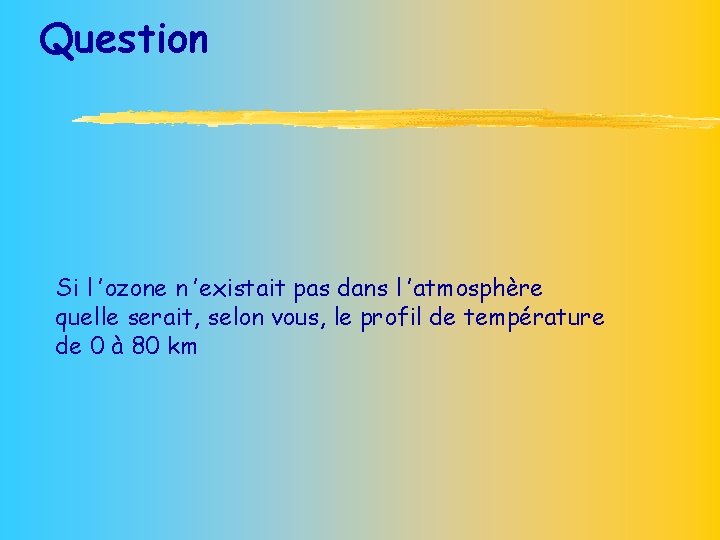 Question

Si l'ozone n'existait pas dans l'atmosphère quelle serait, selon vous, le profil de température de 0 à 80 km